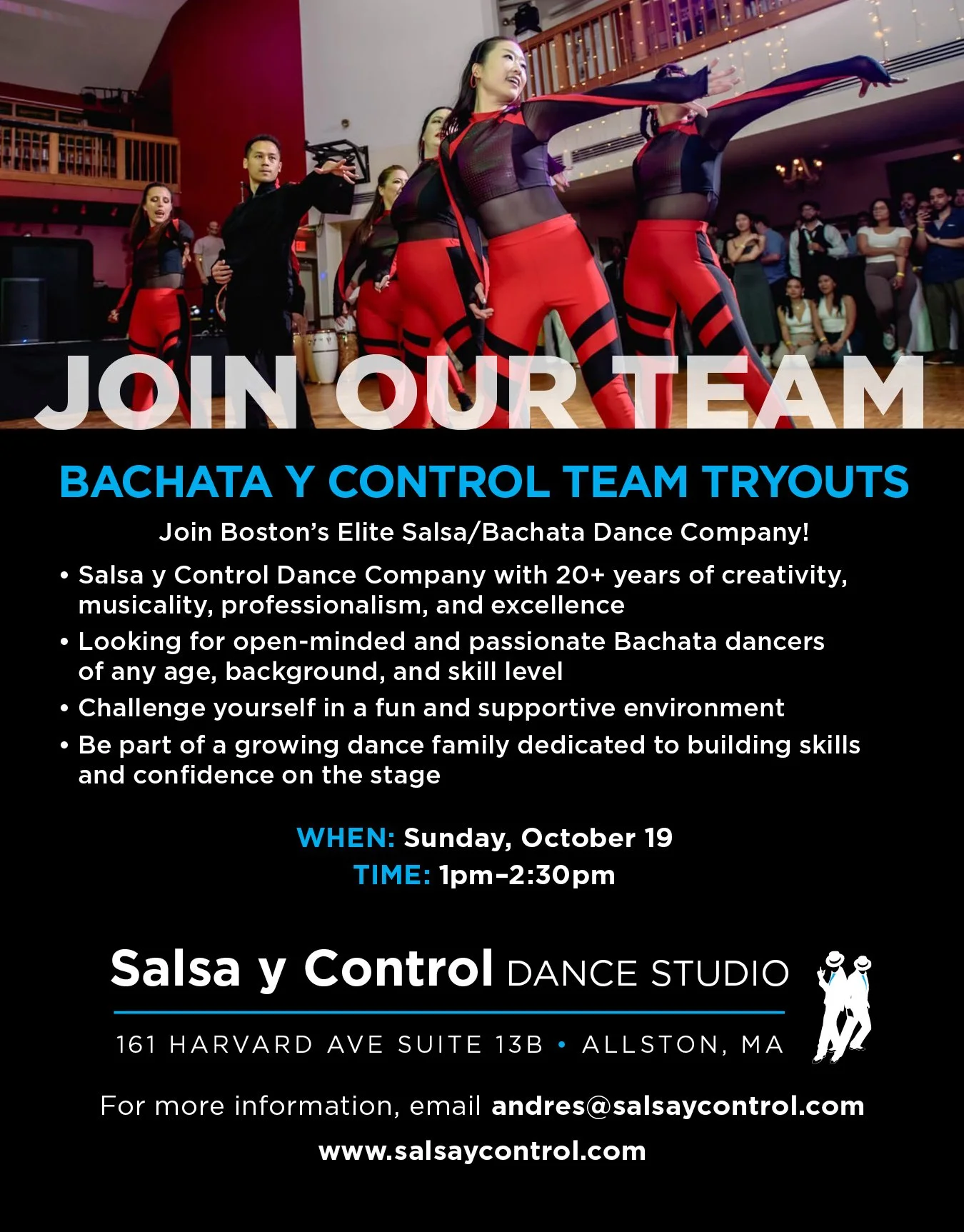 JOIN OUR TEAM

BACHATA Y CONTROL TEAM TRYOUTS

Join Boston's Elite Salsa/Bachata Dance Company!

• Salsa y Control Dance Company with 20+ years of creativity, musicality, professionalism, and excellence
• Looking for open-minded and passionate Bachata dancers of any age, background, and skill level
• Challenge yourself in a fun and supportive environment
• Be part of a growing dance family dedicated to building skills and confidence on the stage

WHEN: Sunday, October 19
TIME: 1pm–2:30pm

Salsa y Control DANCE STUDIO

161 HARVARD AVE SUITE 13B • ALLSTON, MA

For more information, email andres@salsaycontrol.com

www.salsaycontrol.com